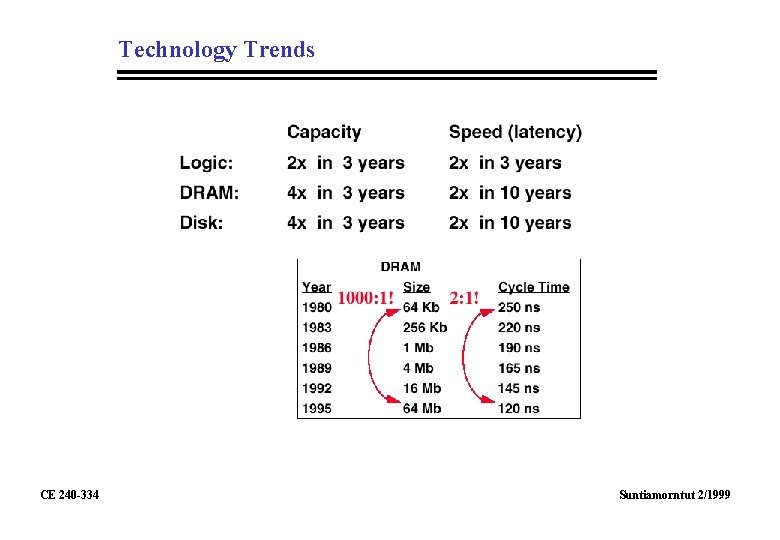 Technology Trends

| | Capacity | Speed (latency) |
|---|---|---|
| Logic: | 2x in 3 years | 2x in 3 years |
| DRAM: | 4x in 3 years | 2x in 10 years |
| Disk: | 4x in 3 years | 2x in 10 years |

DRAM

1000:1!

2:1!

| Year | Size | Cycle Time |
|---|---|---|
| 1980 | 64 Kb | 250 ns |
| 1983 | 256 Kb | 220 ns |
| 1986 | 1 Mb | 190 ns |
| 1989 | 4 Mb | 165 ns |
| 1992 | 16 Mb | 145 ns |
| 1995 | 64 Mb | 120 ns |

CE 240-334

Suntiamorntut 2/1999